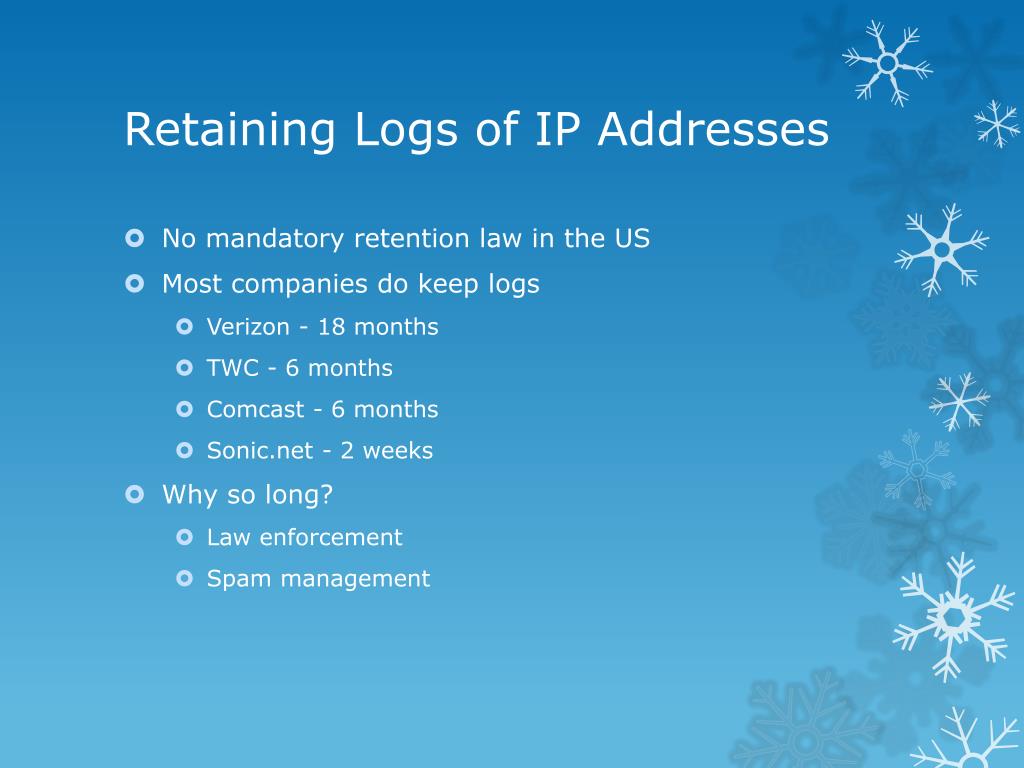 Retaining Logs of IP Addresses

No mandatory retention law in the US
Most companies do keep logs
Verizon - 18 months
TWC - 6 months
Comcast - 6 months
Sonic.net - 2 weeks
Why so long?
Law enforcement
Spam management